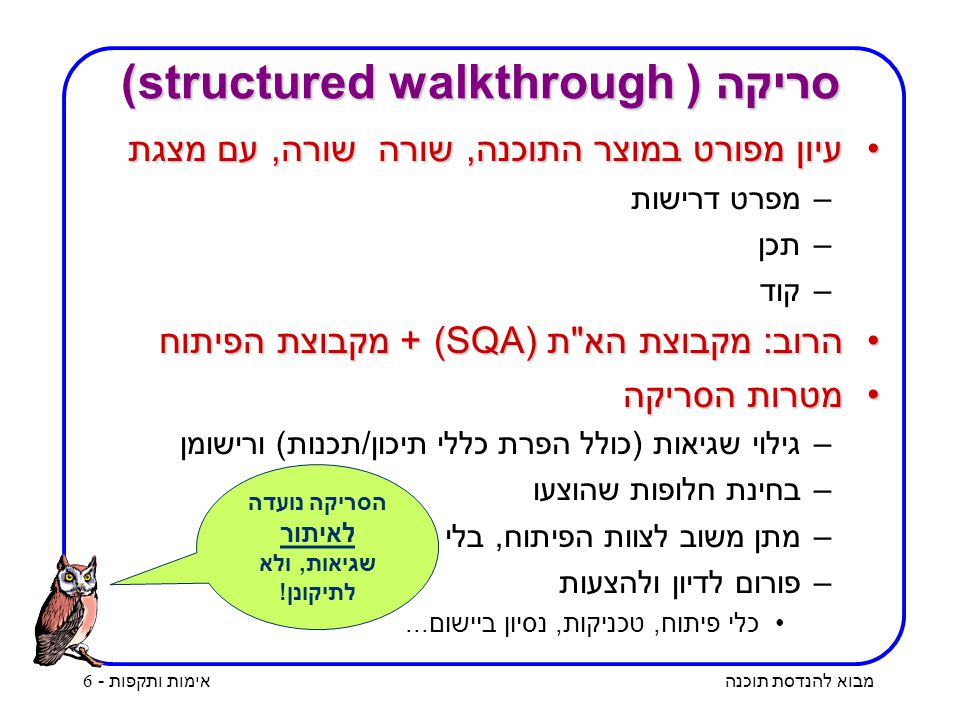 סריקה ( structured walkthrough)

• עיון מפורט במוצר התוכנה, שורה שורה, עם מצגת
– מפרט דרישות
– תכן
– קוד

• הרוב: מקבוצת הא"ת (SQA) + מקבוצת הפיתוח

• מטרות הסריקה
– גילוי שגיאות (כולל הפרת כללי תיכון/תכנות) ורישומן
– בחינת חלופות שהוצעו
– מתן משוב לצוות הפיתוח, בלי
– פורום לדיון ולהצעות
• כלי פיתוח, טכניקות, נסיון ביישום...

הסריקה נועדה לאיתור שגיאות, ולא לתיקונן!

מבוא להנדסת תוכנה

אימות ותקפות - 6